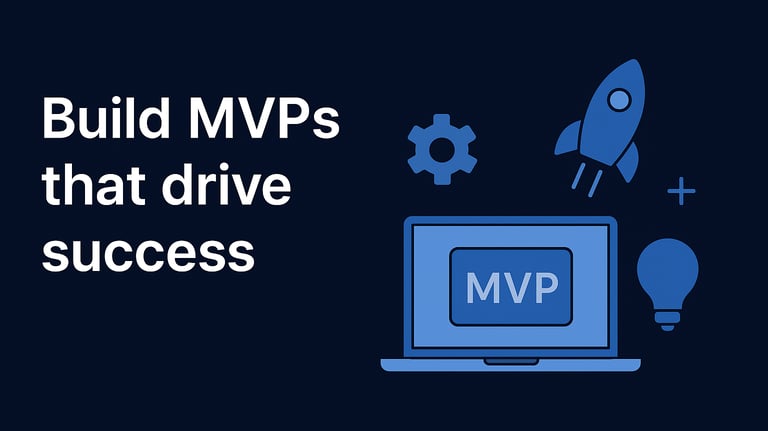 Build MVPs that drive success

MVP